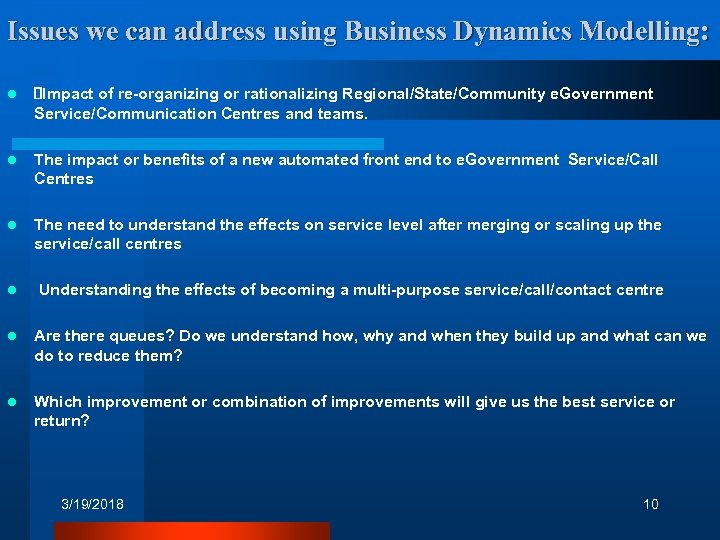 Issues we can address using Business Dynamics Modelling:

- Impact of re-organizing or rationalizing Regional/State/Community eGovernment Service/Communication Centres and teams.

- The impact or benefits of a new automated front end to eGovernment Service/Call Centres

- The need to understand the effects on service level after merging or scaling up the service/call centres

- Understanding the effects of becoming a multi-purpose service/call/contact centre

- Are there queues? Do we understand how, why and when they build up and what can we do to reduce them?

- Which improvement or combination of improvements will give us the best service or return?

3/19/2018

10